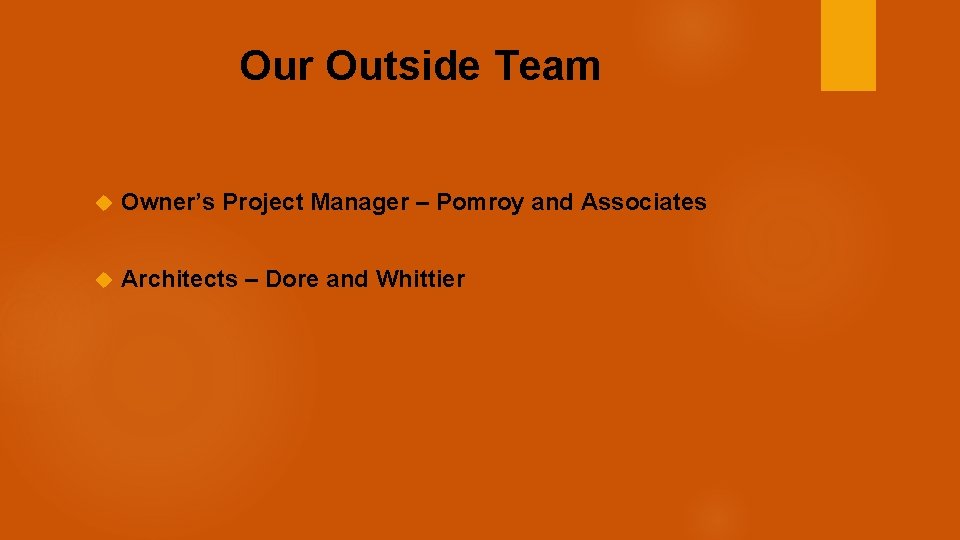 Our Outside Team

Owner’s Project Manager – Pomroy and Associates

Architects – Dore and Whittier